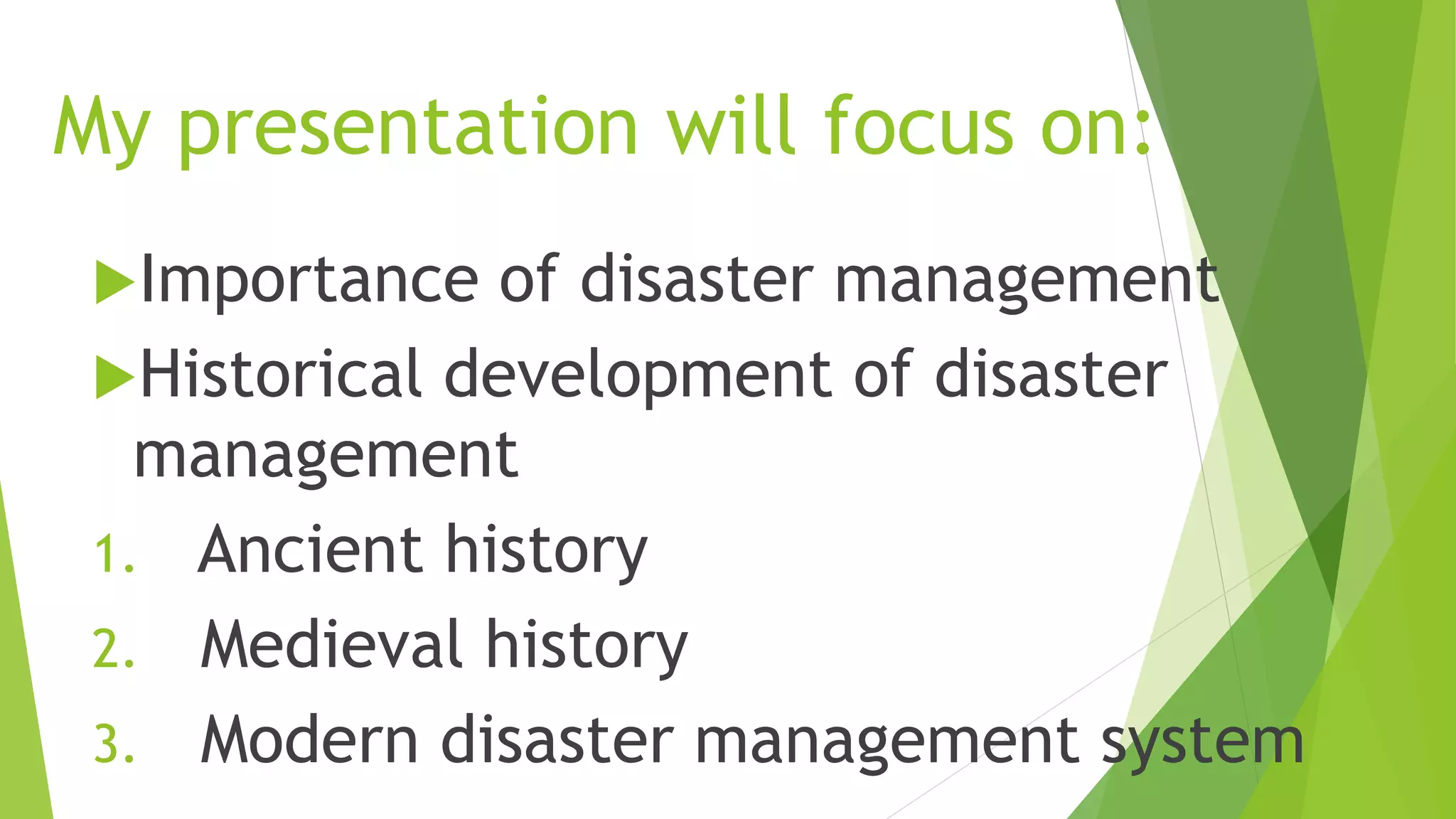 My presentation will focus on:

Importance of disaster management

Historical development of disaster management

1. Ancient history
2. Medieval history
3. Modern disaster management system